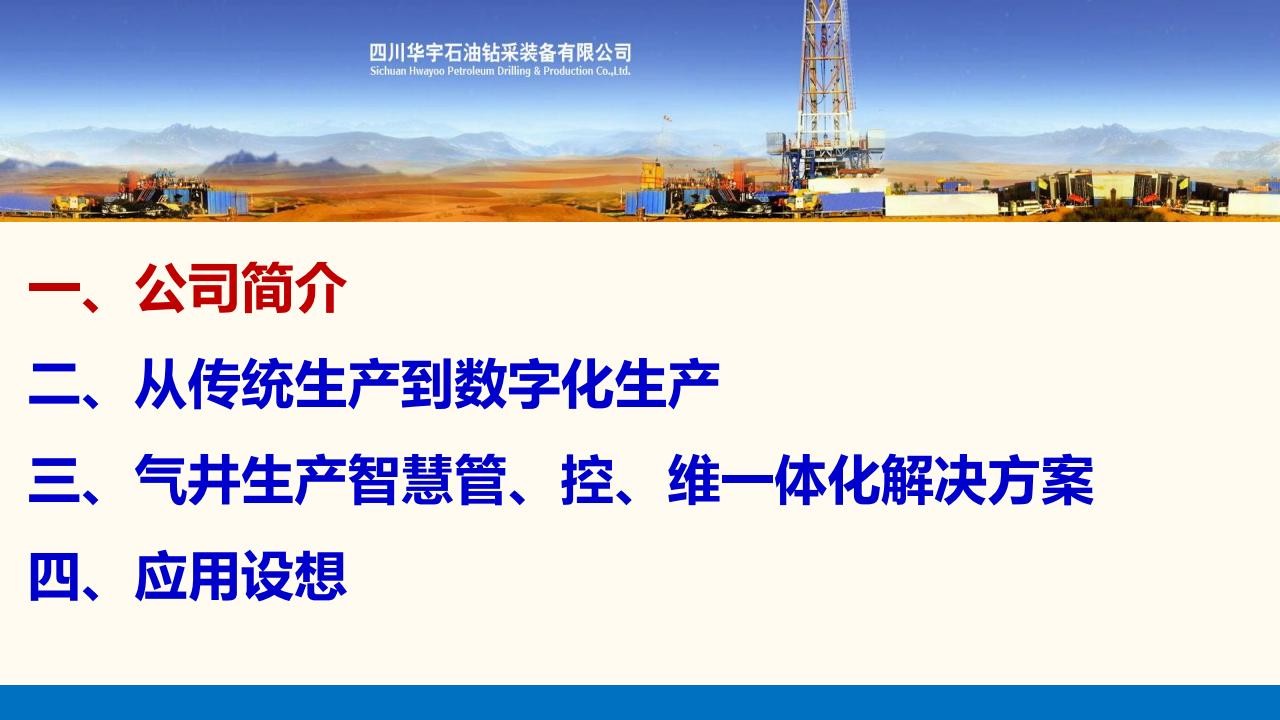 四川华宇石油钻采装备有限公司
Sichuan Hwayoo Petroleum Drilling & Production Co.,Ltd.

一、公司简介

二、从传统生产到数字化生产

三、气井生产智慧管、控、维一体化解决方案

四、应用设想